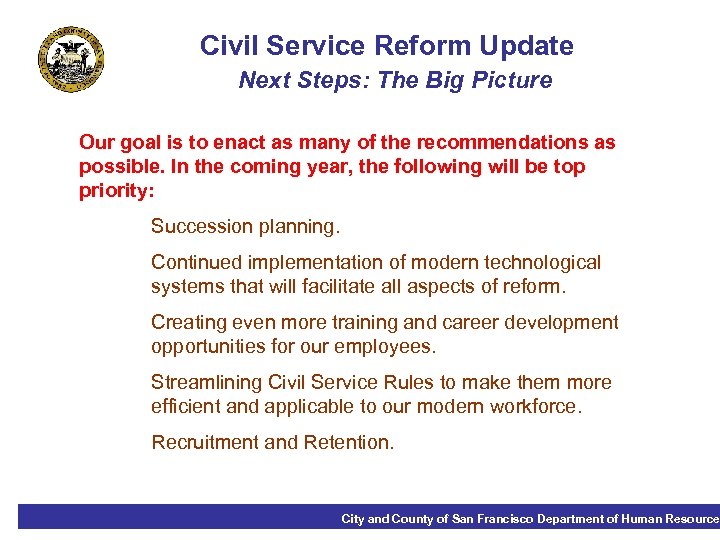 Civil Service Reform Update
Next Steps: The Big Picture

Our goal is to enact as many of the recommendations as possible. In the coming year, the following will be top priority:

Succession planning.

Continued implementation of modern technological systems that will facilitate all aspects of reform.

Creating even more training and career development opportunities for our employees.

Streamlining Civil Service Rules to make them more efficient and applicable to our modern workforce.

Recruitment and Retention.

City and County of San Francisco Department of Human Resource